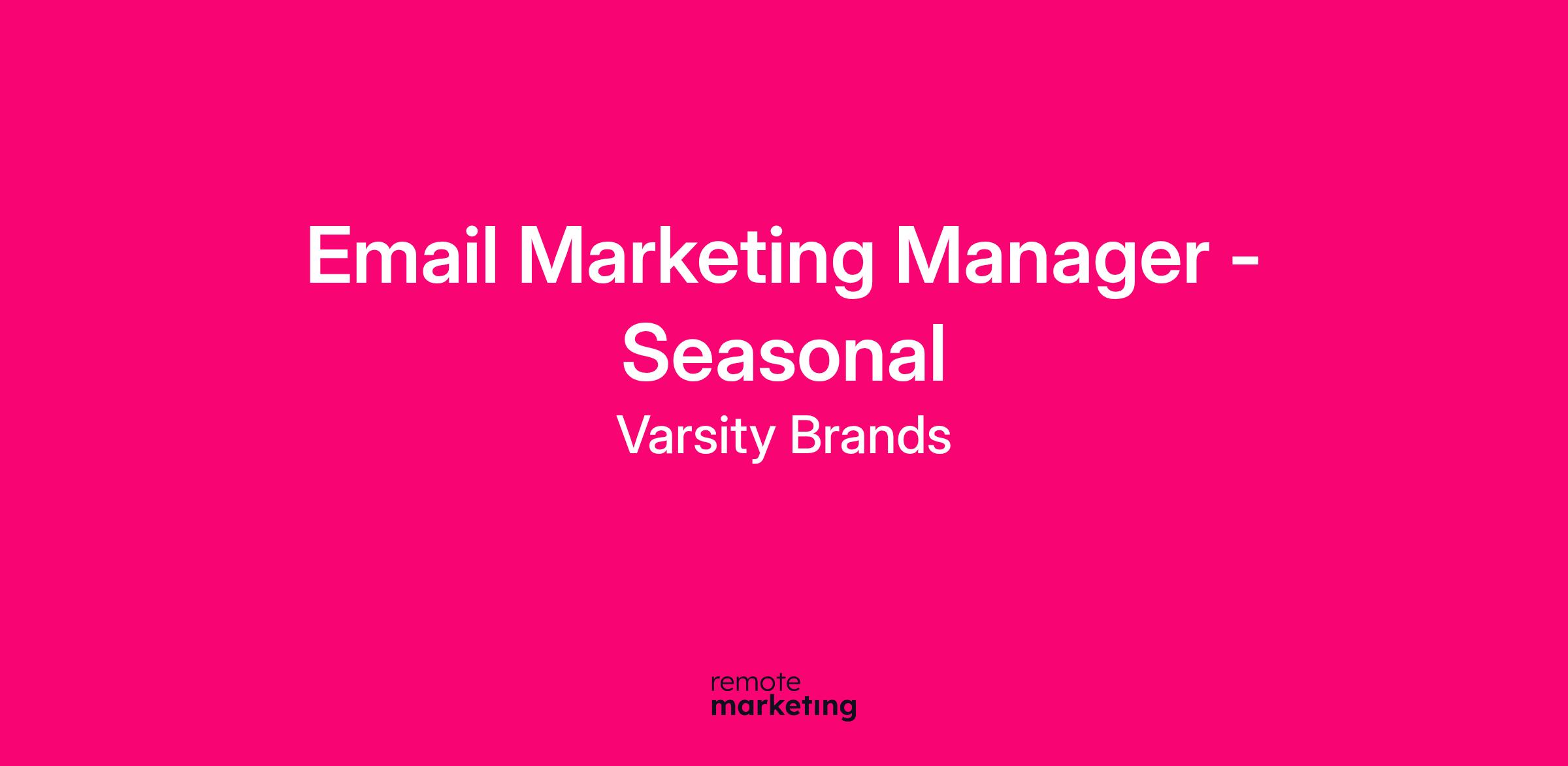 Email Marketing Manager - Seasonal

Varsity Brands

remote
marketing